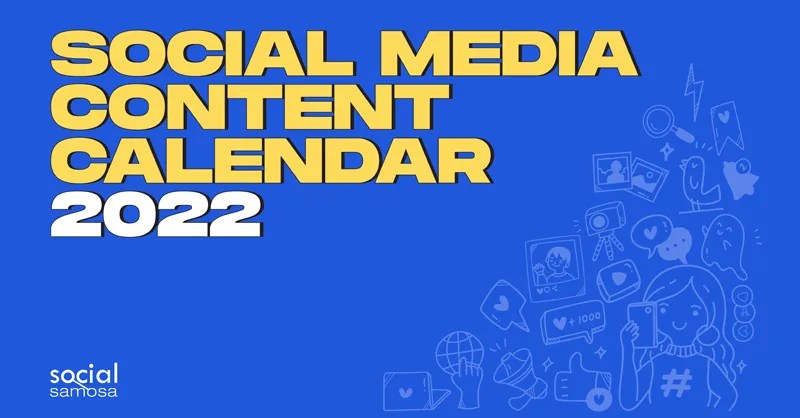 SOCIAL MEDIA CONTENT CALENDAR 2022

+1000

#

social samosa